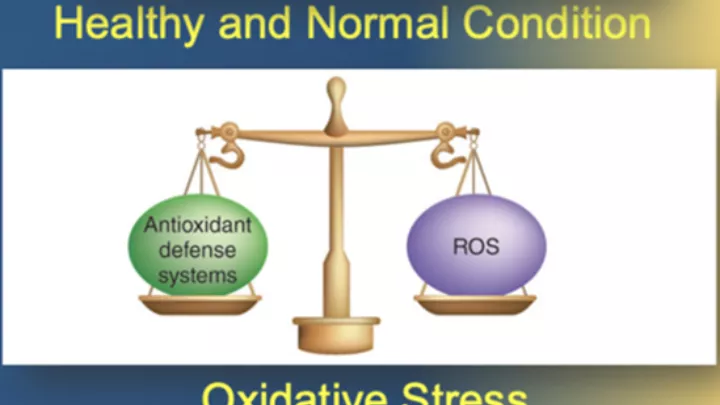 Healthy and Normal Condition

Antioxidant defense systems

ROS

Oxidative Stress